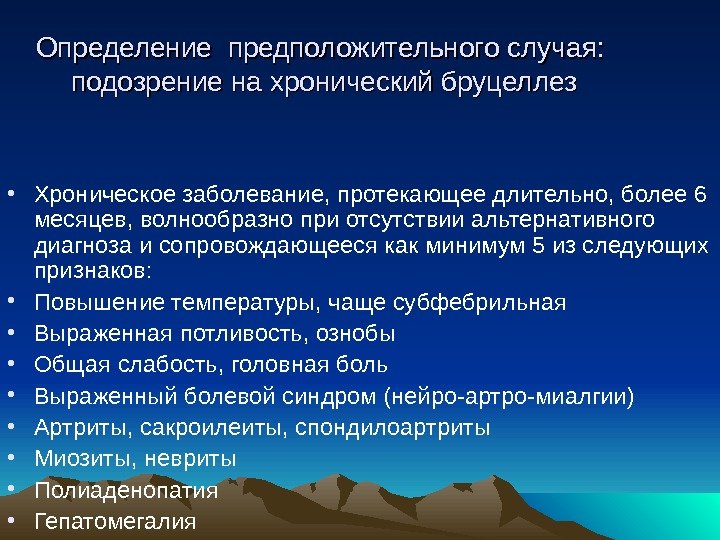 Определение предположительного случая: подозрение на хронический бруцеллез

• Хроническое заболевание, протекающее длительно, более 6 месяцев, волнообразно при отсутствии альтернативного диагноза и сопровождающееся как минимум 5 из следующих признаков:
• Повышение температуры, чаще субфебрильная
• Выраженная потливость, ознобы
• Общая слабость, головная боль
• Выраженный болевой синдром (нейро-артро-миалгии)
• Артриты, сакроилеиты, спондилоартриты
• Миозиты, невриты
• Полиаденопатия
• Гепатомегалия